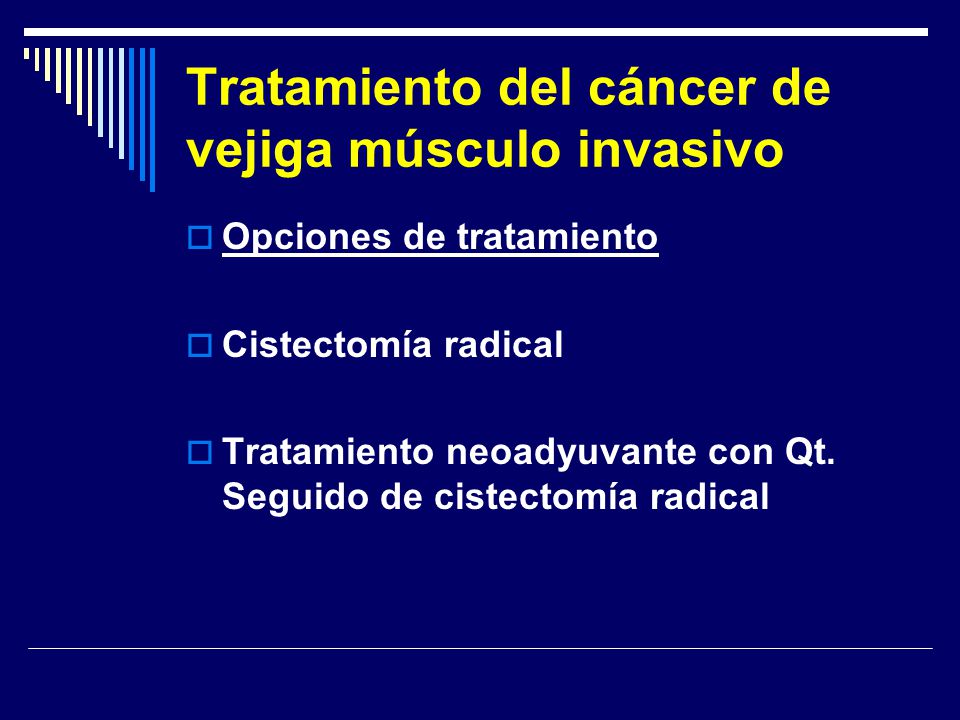 Tratamiento del cáncer de vejiga músculo invasivo

Opciones de tratamiento

Cistectomía radical

Tratamiento neoadyuvante con Qt. Seguido de cistectomía radical